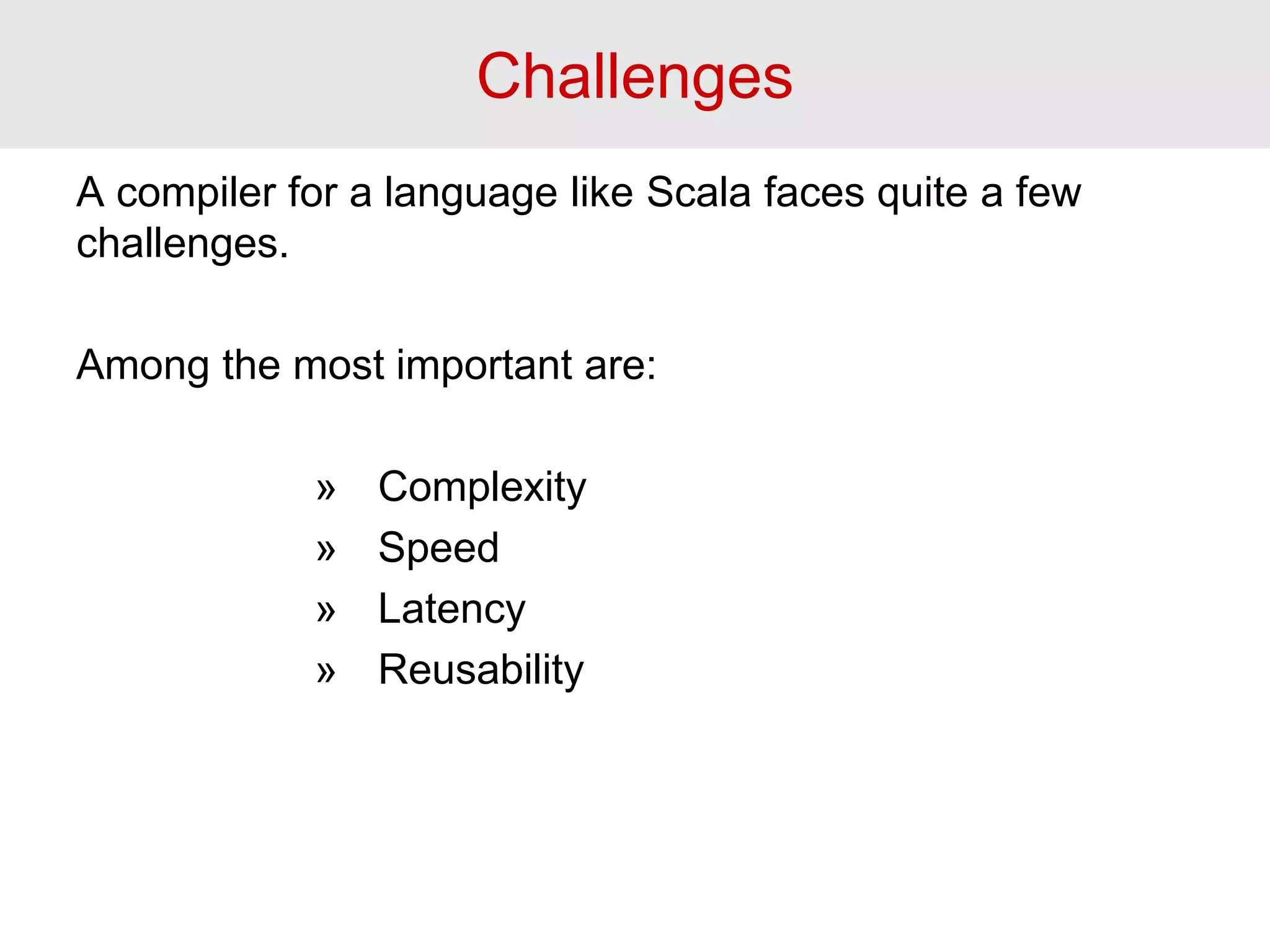 Challenges

A compiler for a language like Scala faces quite a few challenges.

Among the most important are:

» Complexity
» Speed
» Latency
» Reusability